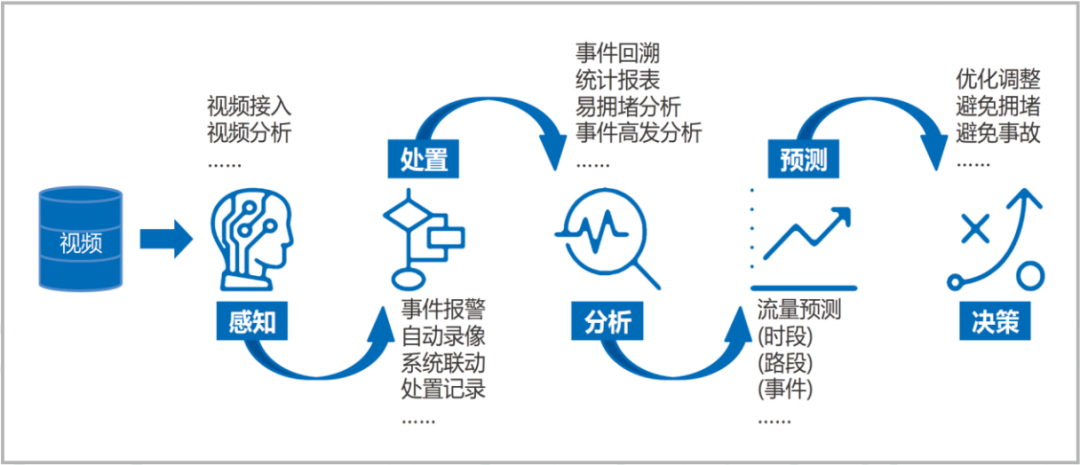 视频

视频接入
视频分析
……

感知

处置

事件报警
自动录像
系统联动
处置记录
……

事件回溯
统计报表
易拥堵分析
事件高发分析
……

分析

预测

流量预测
(时段)
(路段)
(事件)
……

优化调整
避免拥堵
避免事故
……

决策